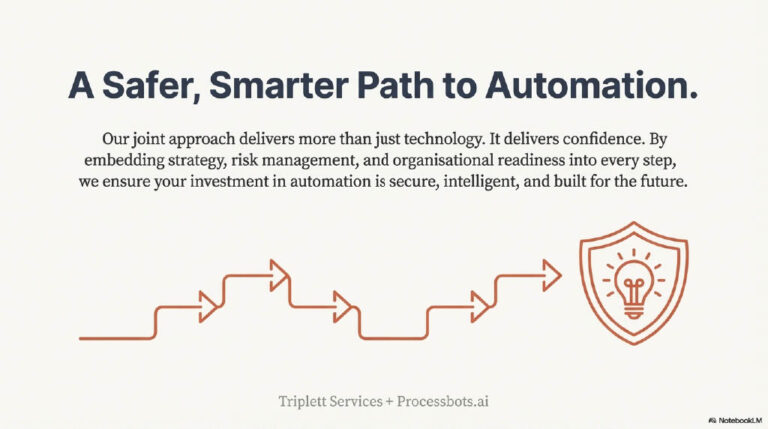 A Safer, Smarter Path to Automation.

Our joint approach delivers more than just technology. It delivers confidence. By embedding strategy, risk management, and organisational readiness into every step, we ensure your investment in automation is secure, intelligent, and built for the future.

Triplett Services + Processbots.ai

NotebookLM